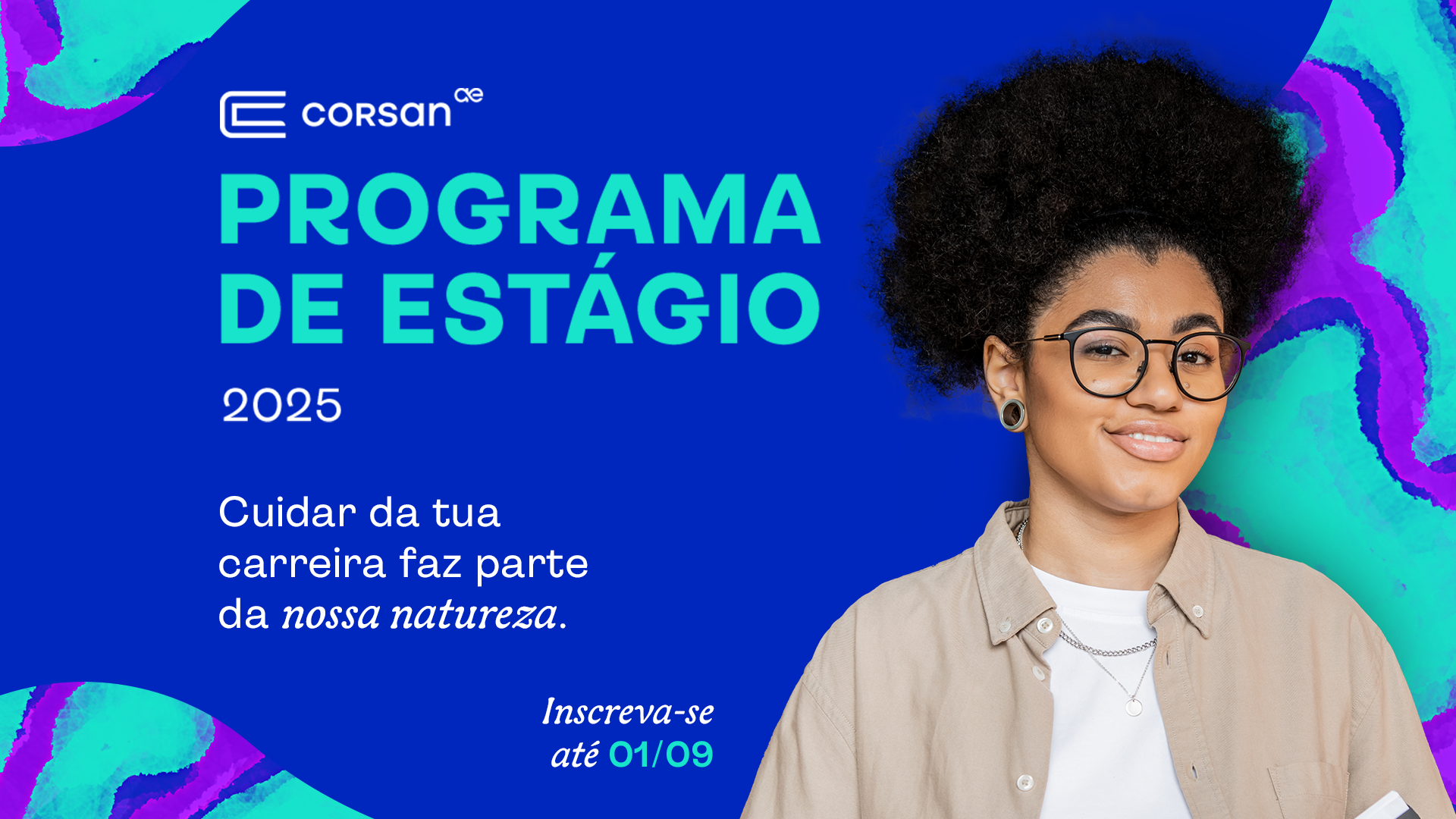 corsan ae

PROGRAMA DE ESTÁGIO

2025

Cuidar da tua carreira faz parte da nossa natureza.

Inscreva-se até 01/09